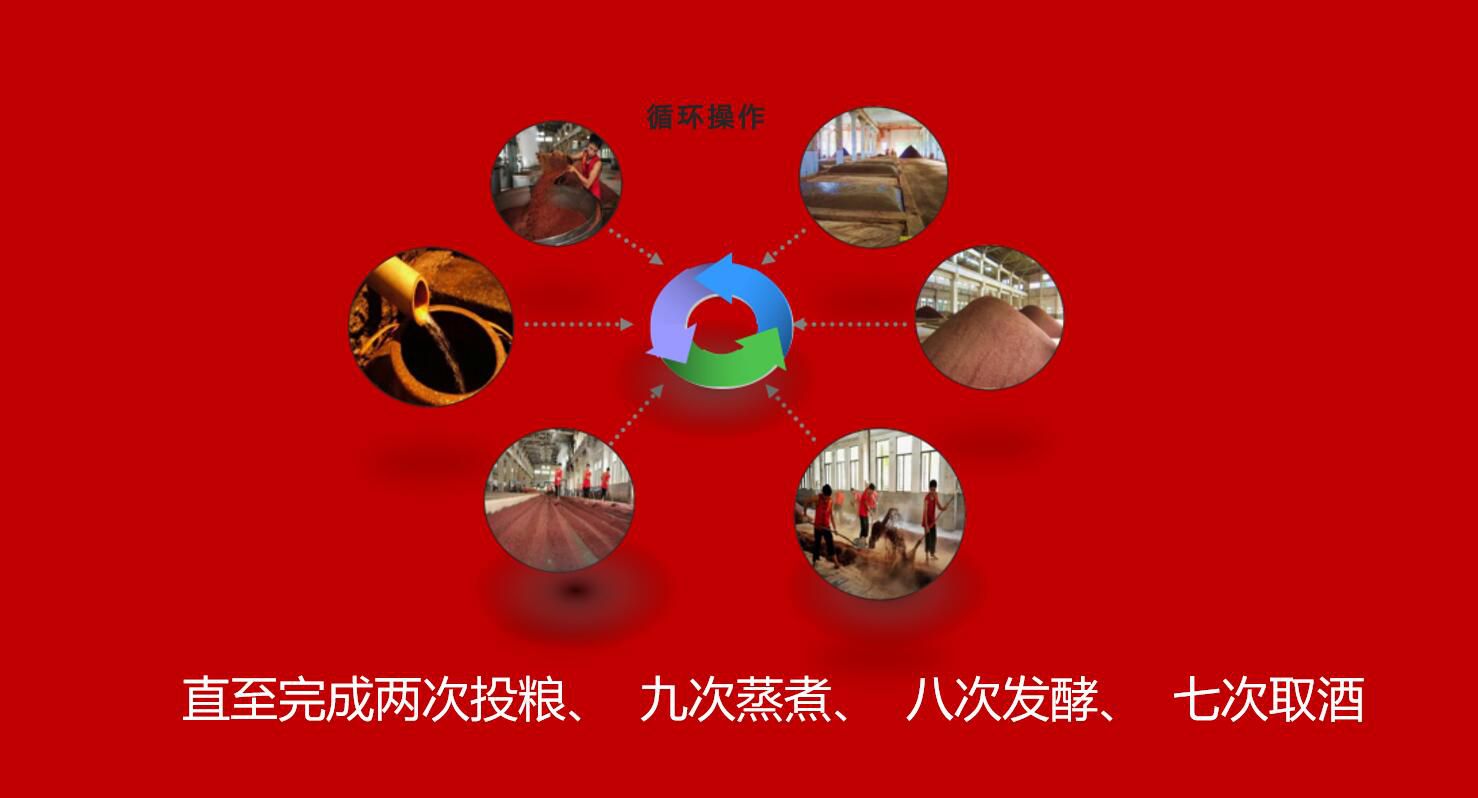 循环操作

直至完成两次投粮、 九次蒸煮、 八次发酵、 七次取酒